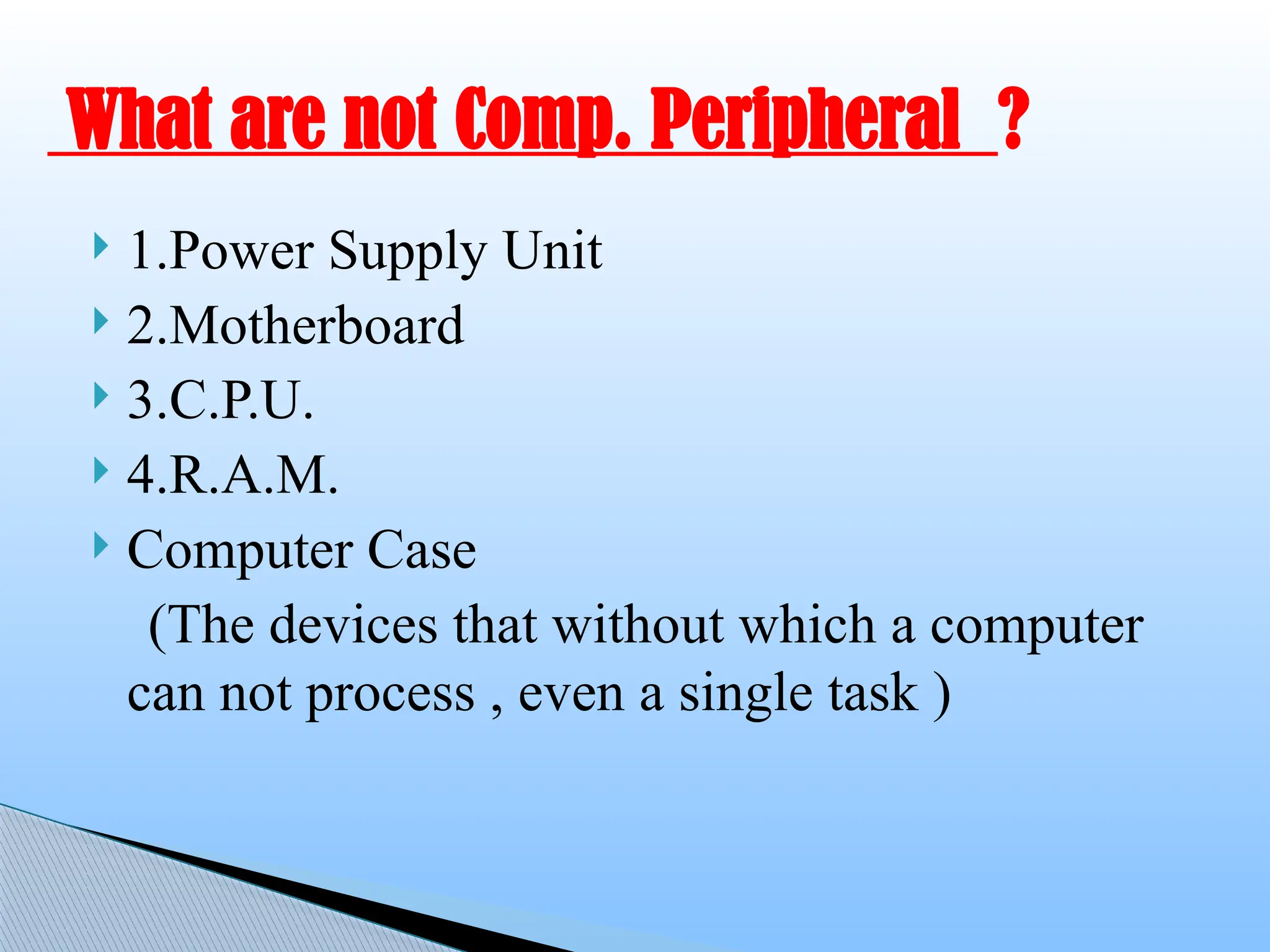 What are not Comp. Peripheral ?

1.Power Supply Unit
2.Motherboard
3.C.P.U.
4.R.A.M.
Computer Case
(The devices that without which a computer can not process , even a single task )